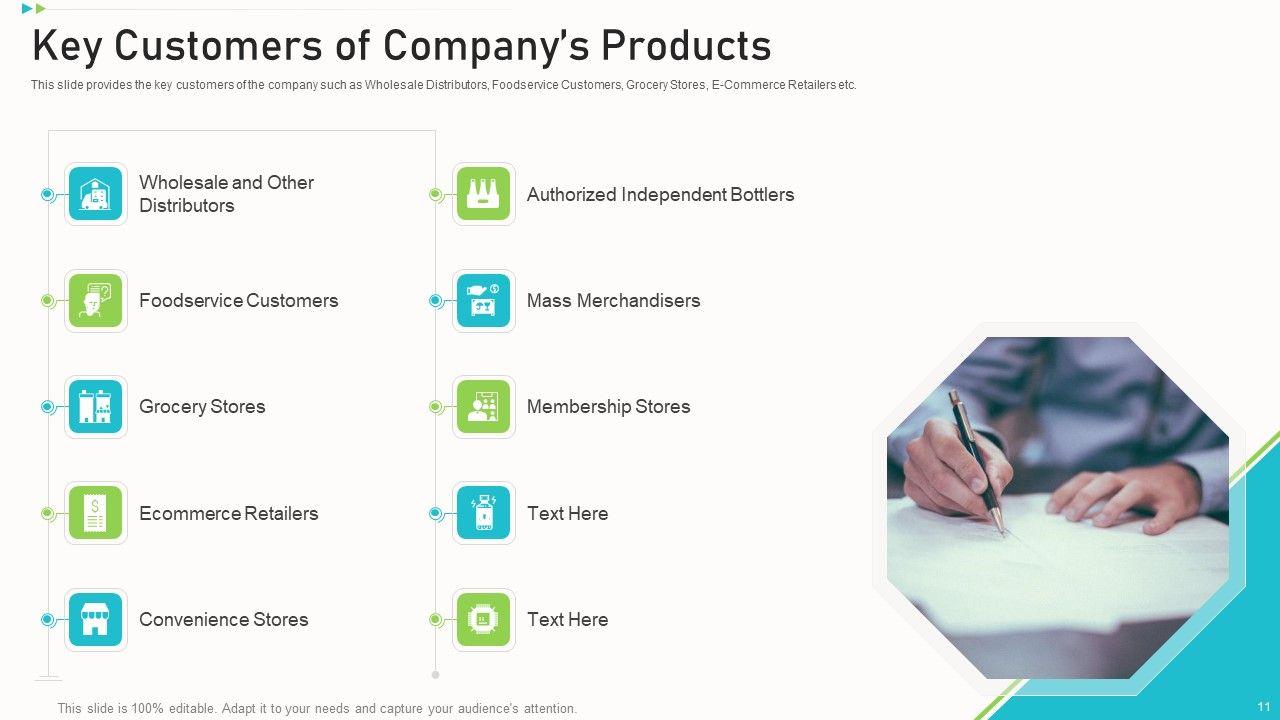 Key Customers of Company's Products

This slide provides the key customers of the company such as Wholesale Distributors, Foodservice Customers, Grocery Stores, E-Commerce Retailers etc.

Wholesale and Other Distributors

Foodservice Customers

Grocery Stores

Ecommerce Retailers

Convenience Stores

Authorized Independent Bottlers

Mass Merchandisers

Membership Stores

Text Here

Text Here

This slide is 100% editable. Adapt it to your needs and capture your audience's attention.

11